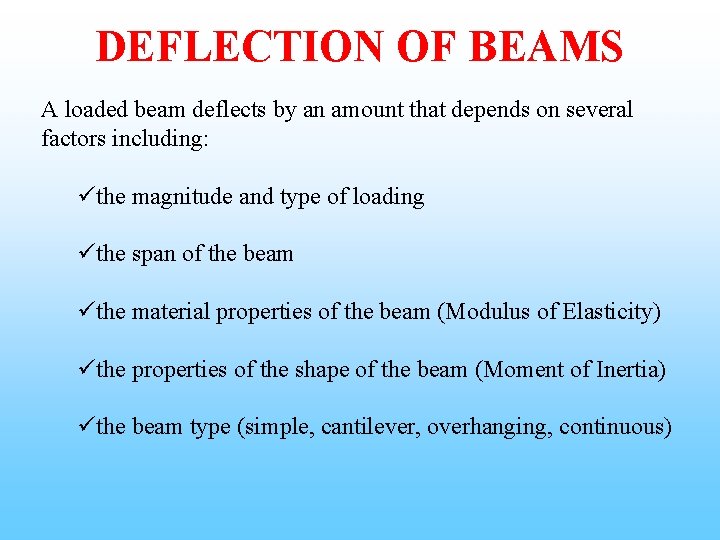 DEFLECTION OF BEAMS

A loaded beam deflects by an amount that depends on several factors including:

✓the magnitude and type of loading

✓the span of the beam

✓the material properties of the beam (Modulus of Elasticity)

✓the properties of the shape of the beam (Moment of Inertia)

✓the beam type (simple, cantilever, overhanging, continuous)